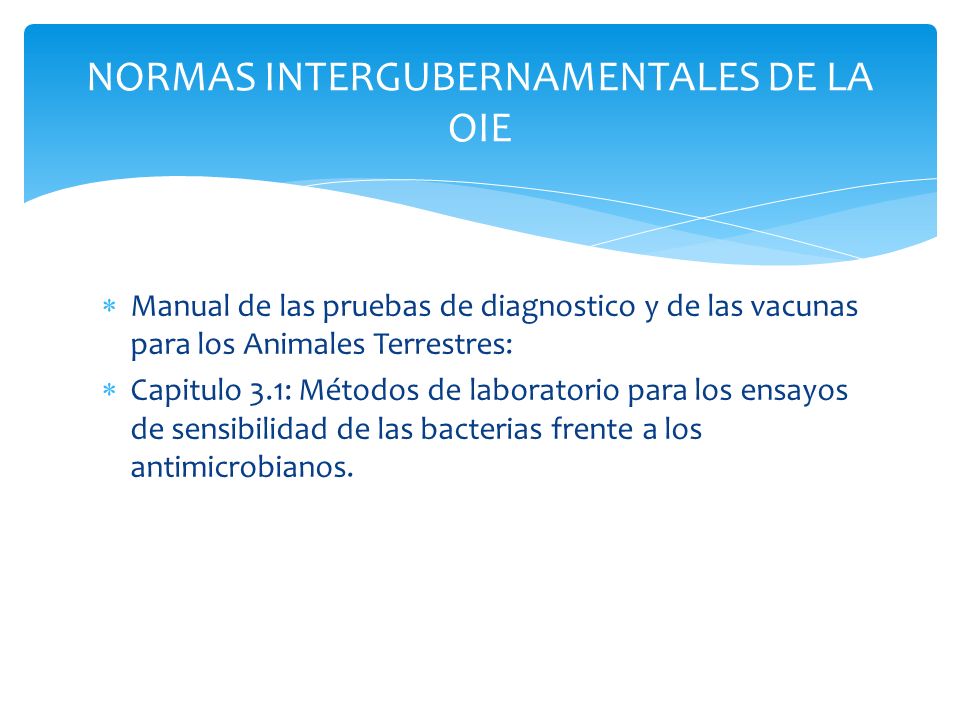 NORMAS INTERGUBERNAMENTALES DE LA OIE

* Manual de las pruebas de diagnostico y de las vacunas para los Animales Terrestres:
* Capitulo 3.1: Métodos de laboratorio para los ensayos de sensibilidad de las bacterias frente a los antimicrobianos.